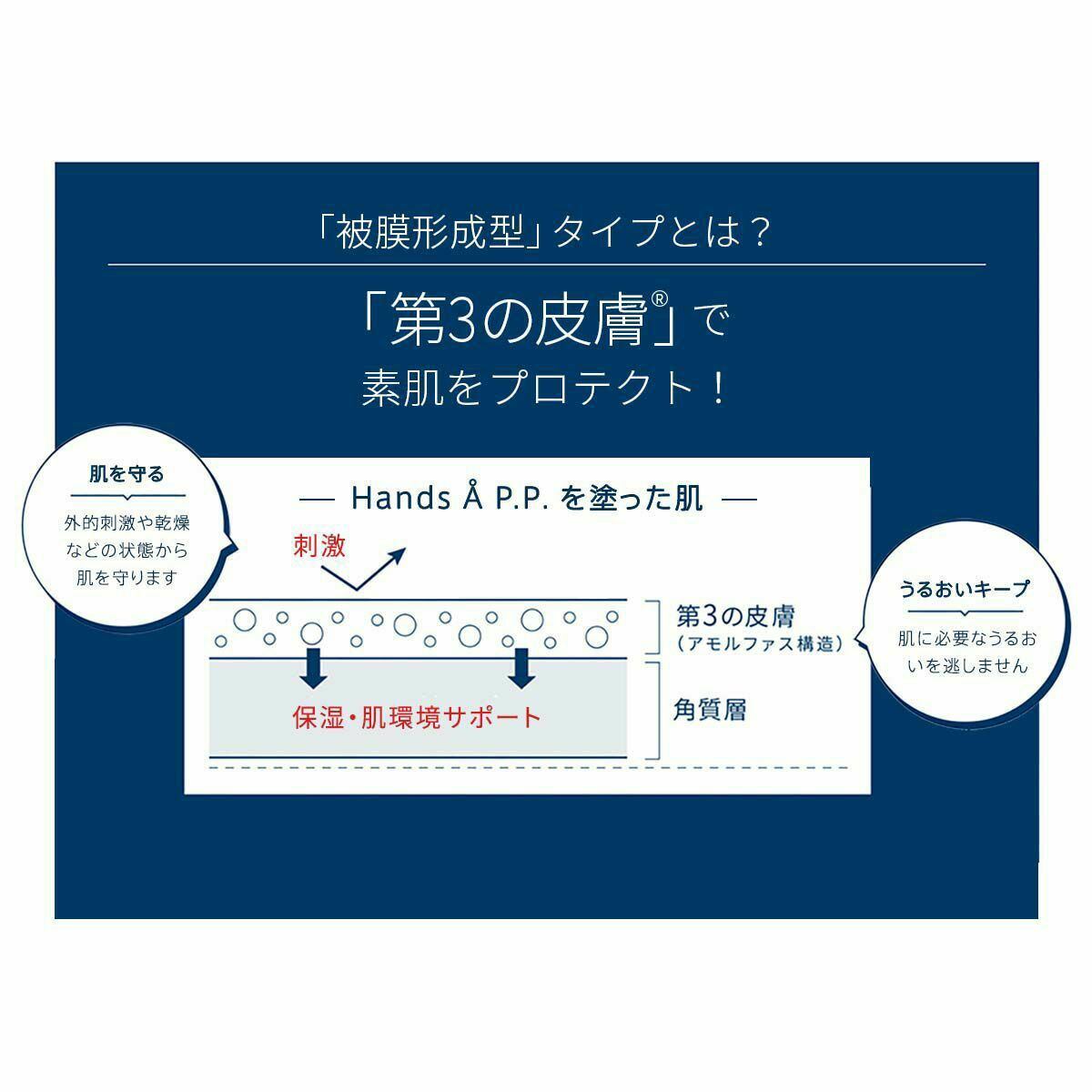 「被膜形成型」タイプとは？

「第3の皮膚®」で
素肌をプロテクト！

肌を守る

外的刺激や乾燥などの状態から肌を守ります

— Hands Å P.P. を塗った肌 —

刺激

第3の皮膚
（アモルファス構造）

保湿・肌環境サポート

角質層

うるおいキープ

肌に必要なうるおいを逃しません